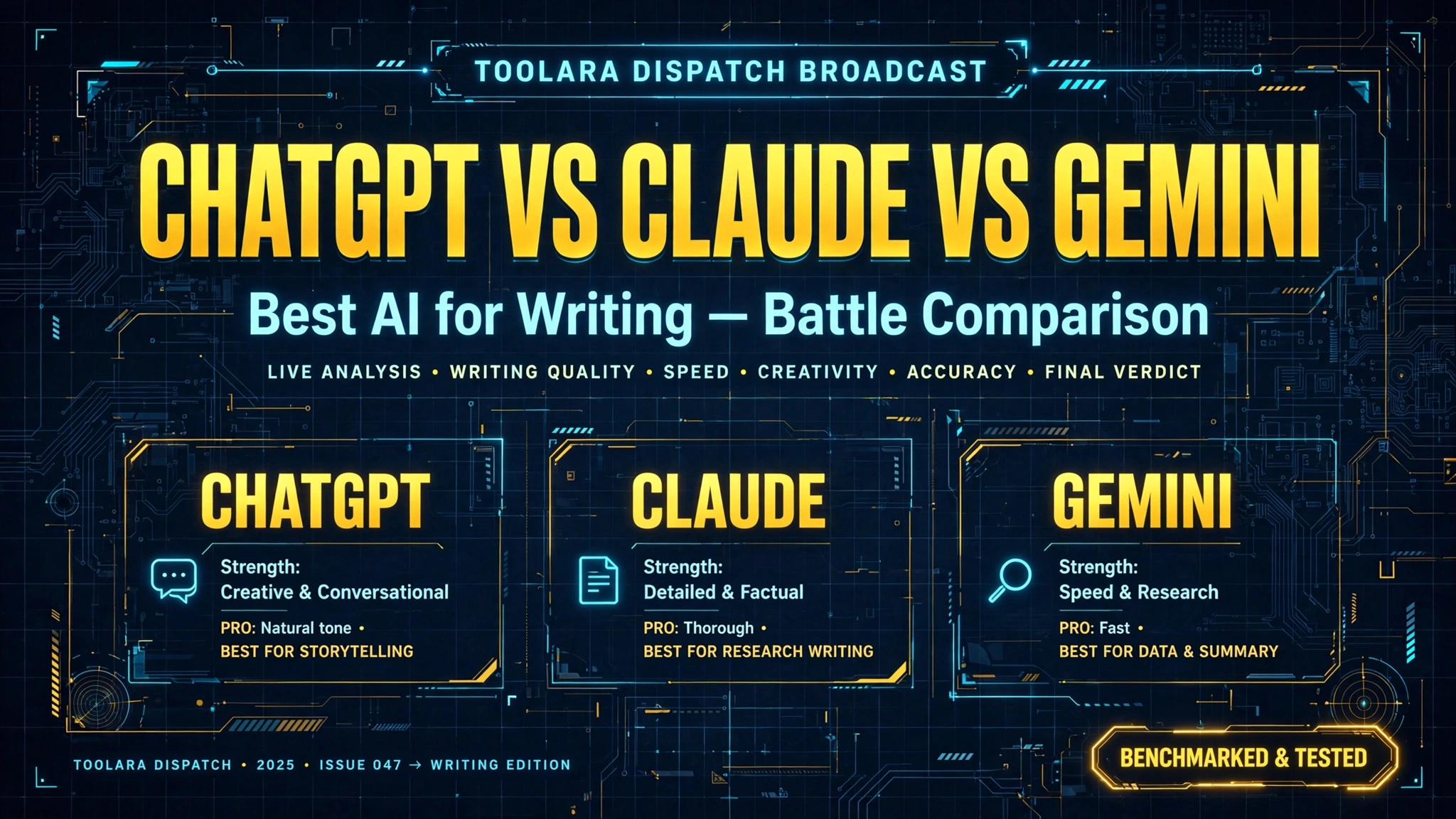 TOOLARA DISPATCH BROADCAST

CHATGPT VS CLAUDE VS GEMINI

Best AI for Writing — Battle Comparison

LIVE ANALYSIS • WRITING QUALITY • SPEED • CREATIVITY • ACCURACY • FINAL VERDICT

CHATGPT

Strength:
Creative & Conversational

PRO: Natural tone •
BEST FOR STORYTELLING

CLAUDE

Strength:
Detailed & Factual

PRO: Thorough •
BEST FOR RESEARCH WRITING

GEMINI

Strength:
Speed & Research

PRO: Fast •
BEST FOR DATA & SUMMARY

TOOLARA DISPATCH • 2025 • ISSUE 047 → WRITING EDITION

BENCHMARKED & TESTED